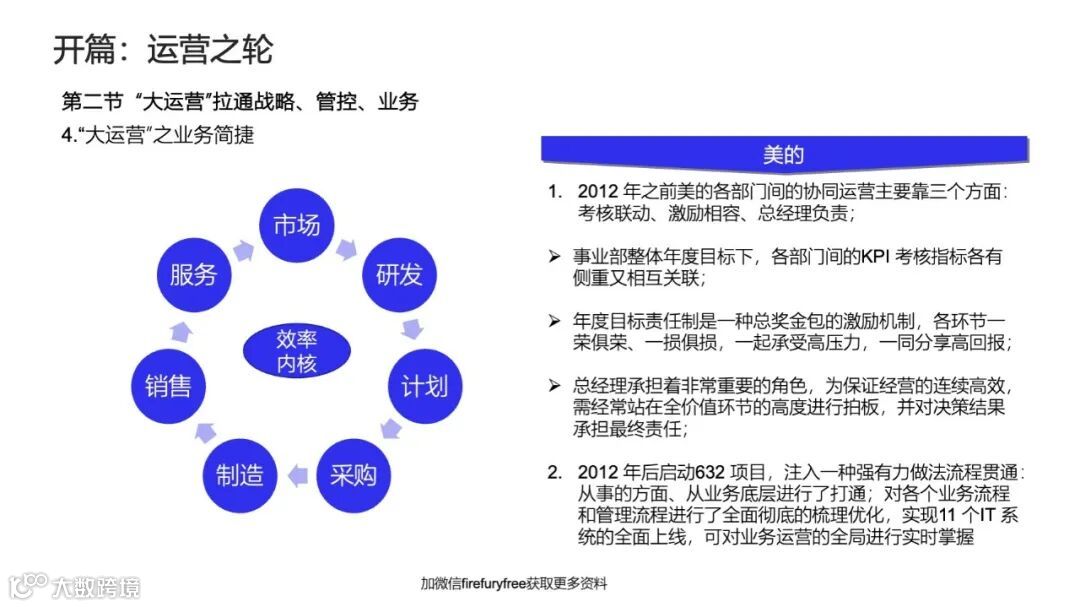 开篇：运营之轮

第二节 “大运营”拉通战略、管控、业务

4.“大运营”之业务简捷

市场
研发
计划
采购
制造
销售
服务
效率内核

美的

1. 2012 年之前美的各部门间的协同运营主要靠三个方面：考核联动、激励相容、总经理负责；

➢ 事业部整体年度目标下，各部门间的KPI 考核指标各有侧重又相互关联；

➢ 年度目标责任制是一种总奖金包的激励机制，各环节一荣俱荣、一损俱损，一起承受高压力，一同分享高回报；

➢ 总经理承担着非常重要的角色，为保证经营的连续高效，需经常站在全价值环节的高度进行拍板，并对决策结果承担最终责任；

2. 2012 年后启动632 项目，注入一种强有力做法流程贯通：从事的方面、从业务底层进行了打通；对各个业务流程和管理流程进行了全面彻底的梳理优化，实现11 个IT 系统的全面上线，可对业务运营的全局进行实时掌握

大数跨境

加微信firefuryfree获取更多资料